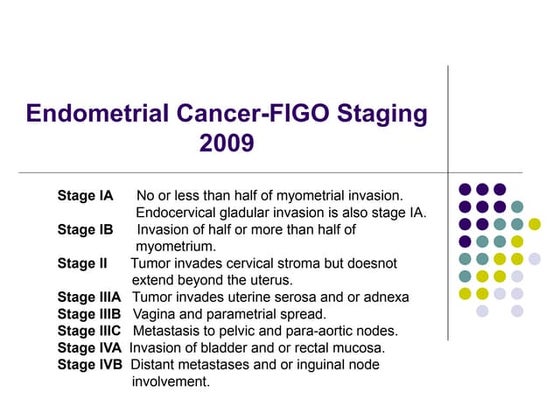 Endometrial Cancer-FIGO Staging 2009

Stage IA No or less than half of myometrial invasion. Endocervical gladular invasion is also stage IA.
Stage IB Invasion of half or more than half of myometrium.
Stage II Tumor invades cervical stroma but doesnot extend beyond the uterus.
Stage IIIA Tumor invades uterine serosa and or adnexa
Stage IIIB Vagina and parametrial spread.
Stage IIIC Metastasis to pelvic and para-aortic nodes.
Stage IVA Invasion of bladder and or rectal mucosa.
Stage IVB Distant metastases and or inguinal node involvement.